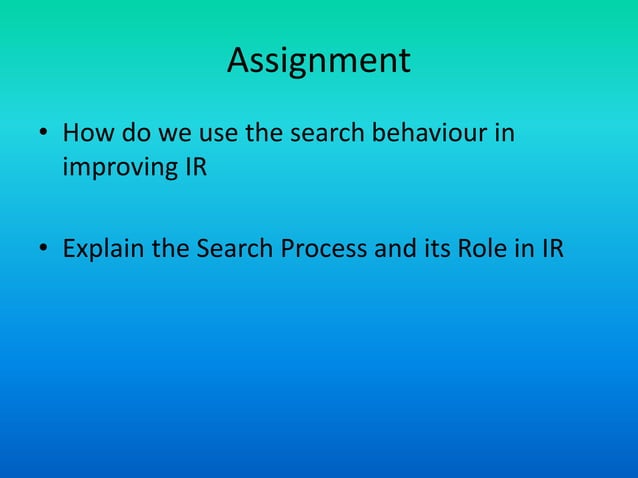 Assignment

• How do we use the search behaviour in improving IR

• Explain the Search Process and its Role in IR